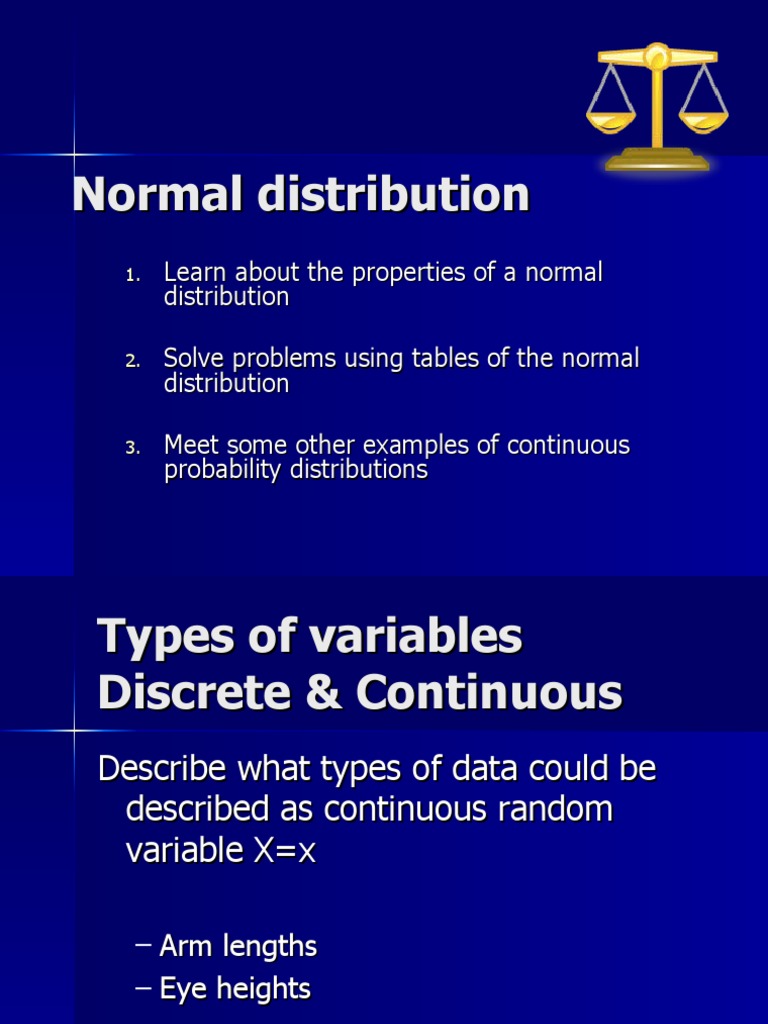 Normal distribution

1. Learn about the properties of a normal distribution
2. Solve problems using tables of the normal distribution
3. Meet some other examples of continuous probability distributions

Types of variables
Discrete & Continuous

Describe what types of data could be described as continuous random variable X=x

– Arm lengths
– Eye heights